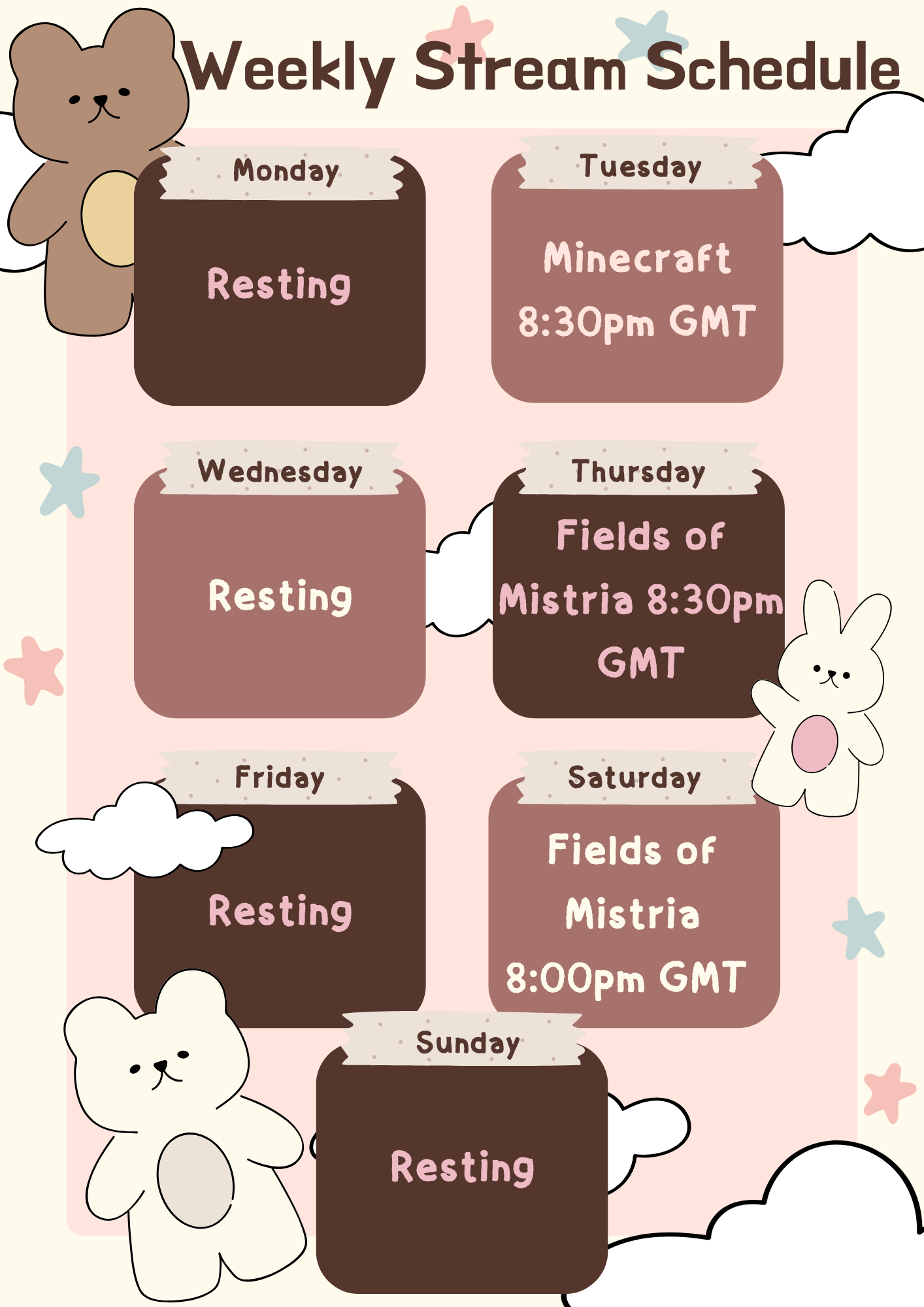 Weekly Stream Schedule

Monday

Resting

Tuesday

Minecraft
8:30pm GMT

Wednesday

Resting

Thursday

Fields of Mistria 8:30pm GMT

Friday

Resting

Saturday

Fields of Mistria
8:00pm GMT

Sunday

Resting